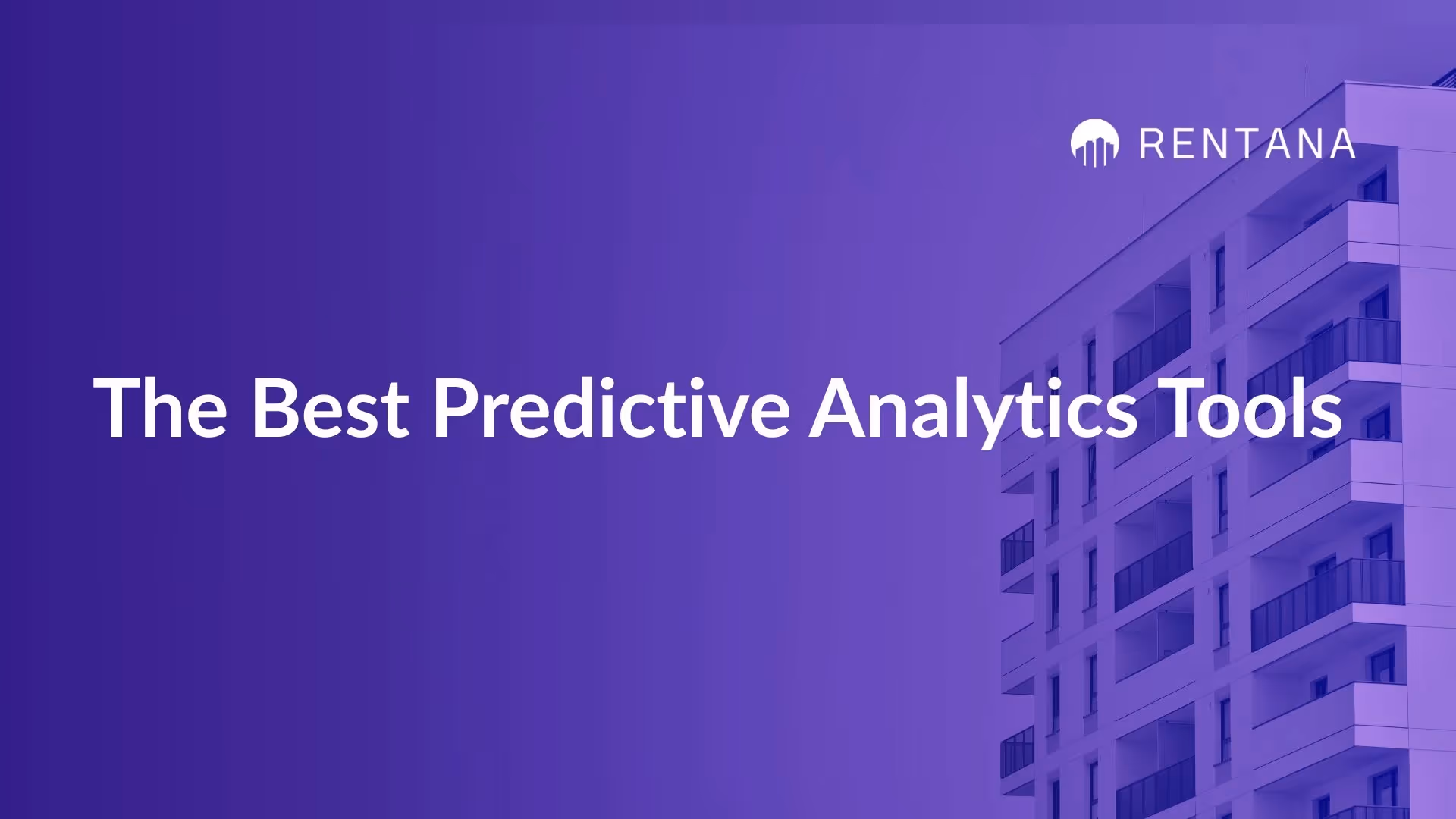 RENTANA

The Best Predictive Analytics Tools